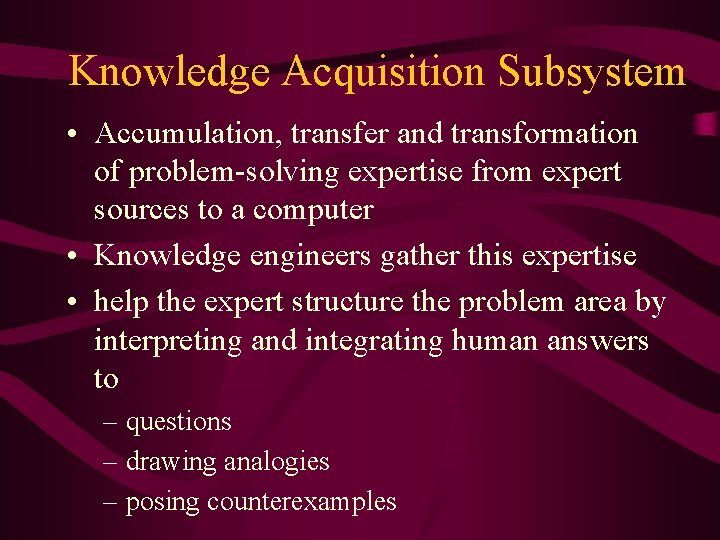 Knowledge Acquisition Subsystem

• Accumulation, transfer and transformation of problem-solving expertise from expert sources to a computer

• Knowledge engineers gather this expertise

• help the expert structure the problem area by interpreting and integrating human answers to

– questions

– drawing analogies

– posing counterexamples